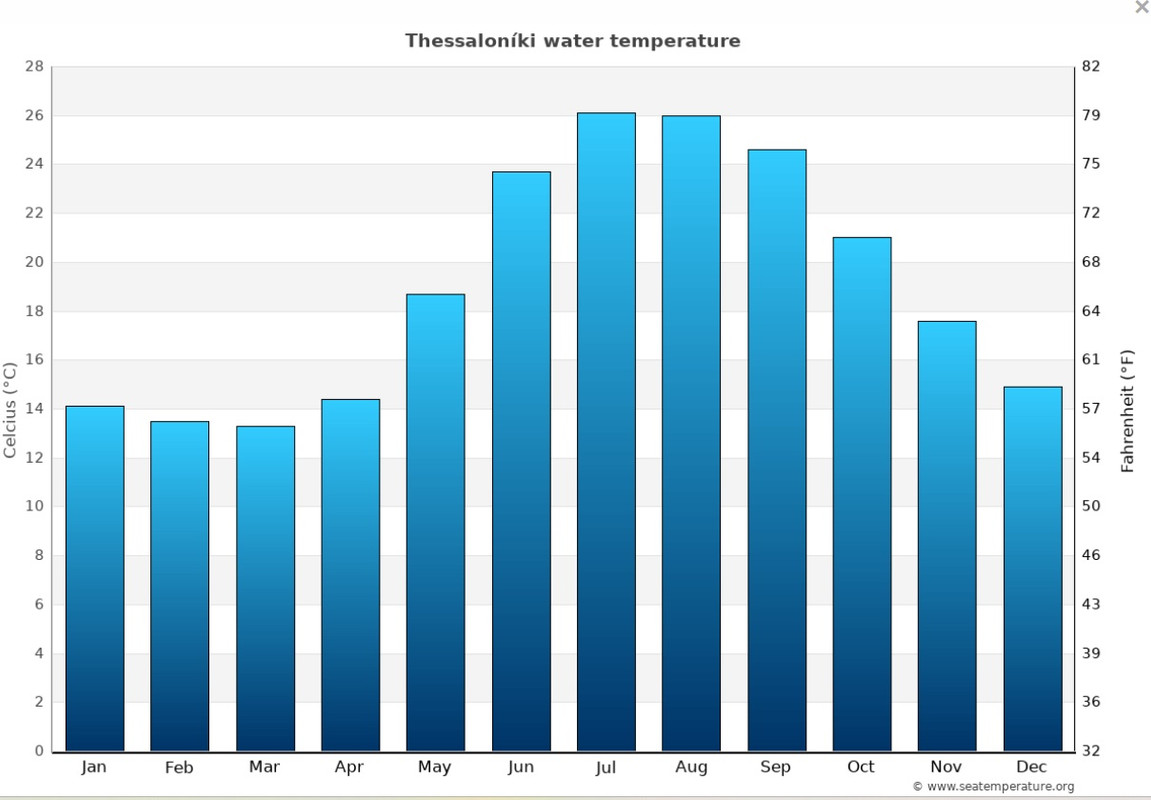 ×

Thessaloníki water temperature

Celcius (°C)

28
26
24
22
20
18
16
14
12
10
8
6
4
2
0

Fahrenheit (°F)

82
79
75
72
68
64
61
57
54
50
46
43
39
36
32

Jan Feb Mar Apr May Jun Jul Aug Sep Oct Nov Dec

© www.seatemperature.org